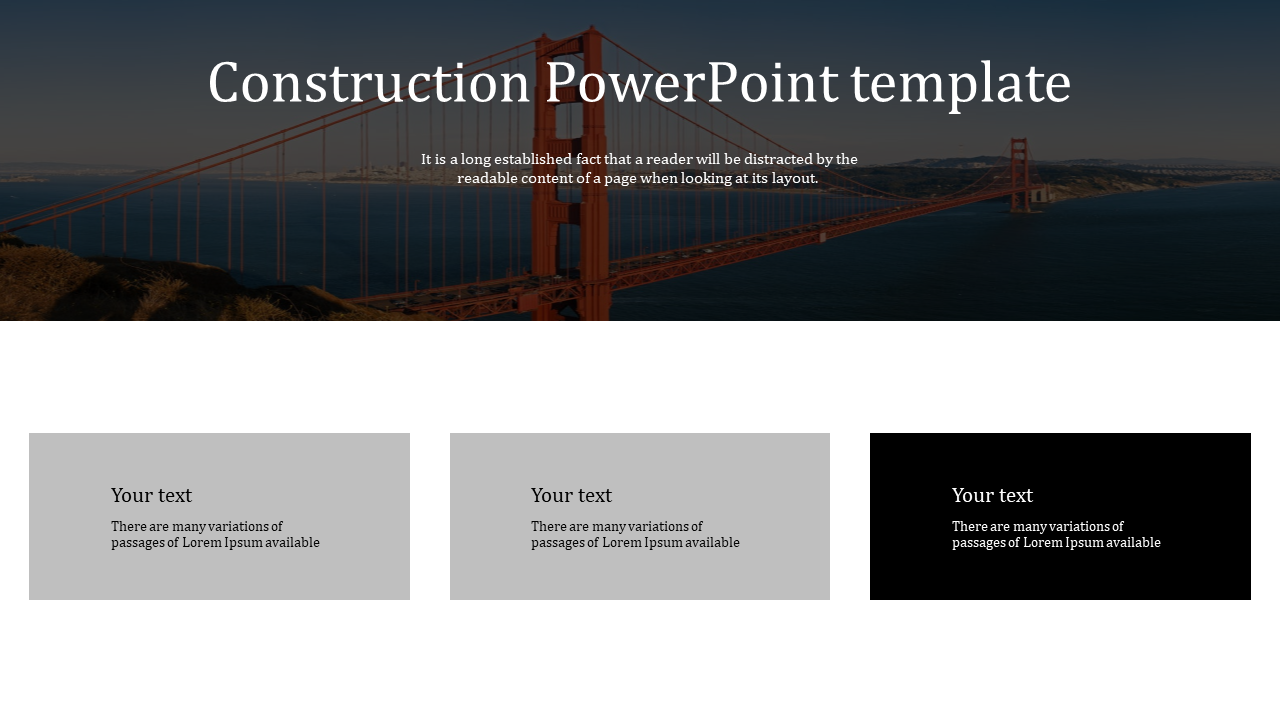 Construction PowerPoint template

It is a long established fact that a reader will be distracted by the readable content of a page when looking at its layout.

Your text

There are many variations of passages of Lorem Ipsum available

Your text

There are many variations of passages of Lorem Ipsum available

Your text

There are many variations of passages of Lorem Ipsum available